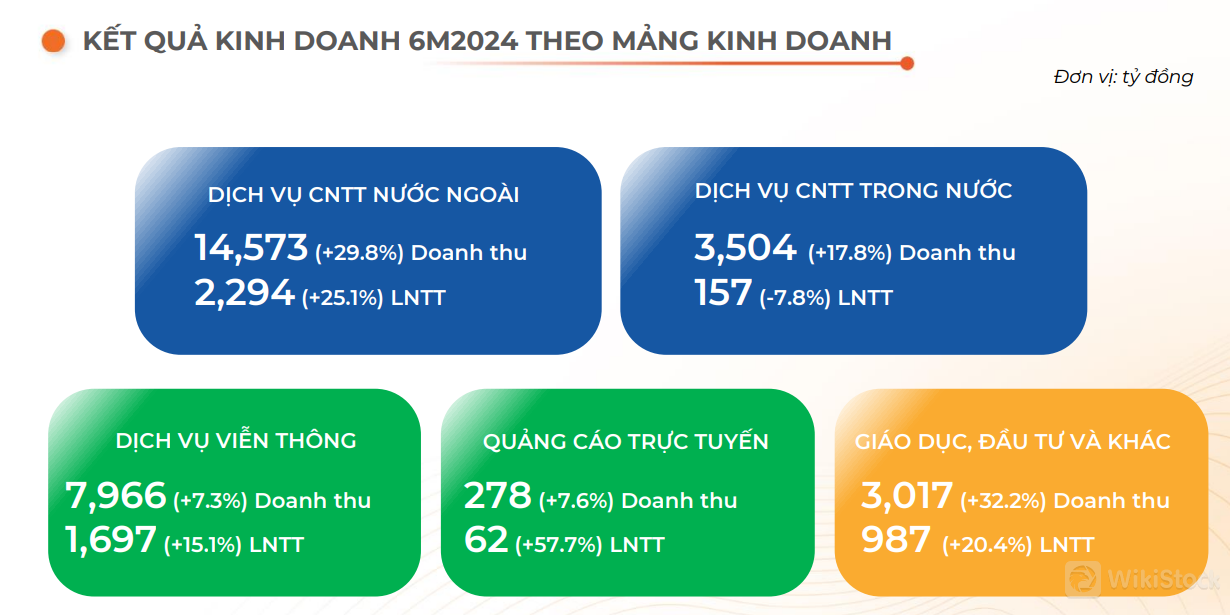 KẾT QUẢ KINH DOANH 6M2024 THEO MẢNG KINH DOANH

Đơn vị: tỷ đồng

DỊCH VỤ CNTT NƯỚC NGOÀI

14,573 (+29.8%) Doanh thu
2,294 (+25.1%) LNTT

DỊCH VỤ CNTT TRONG NƯỚC

3,504 (+17.8%) Doanh thu
157 (-7.8%) LNTT

DỊCH VỤ VIỄN THÔNG

7,966 (+7.3%) Doanh thu
1,697 (+15.1%) LNTT

QUẢNG CÁO TRỰC TUYẾN

278 (+7.6%) Doanh thu
62 (+57.7%) LNTT

GIÁO DỤC, ĐẦU TƯ VÀ KHÁC

3,017 (+32.2%) Doanh thu
987 (+20.4%) LNTT

WikiStock